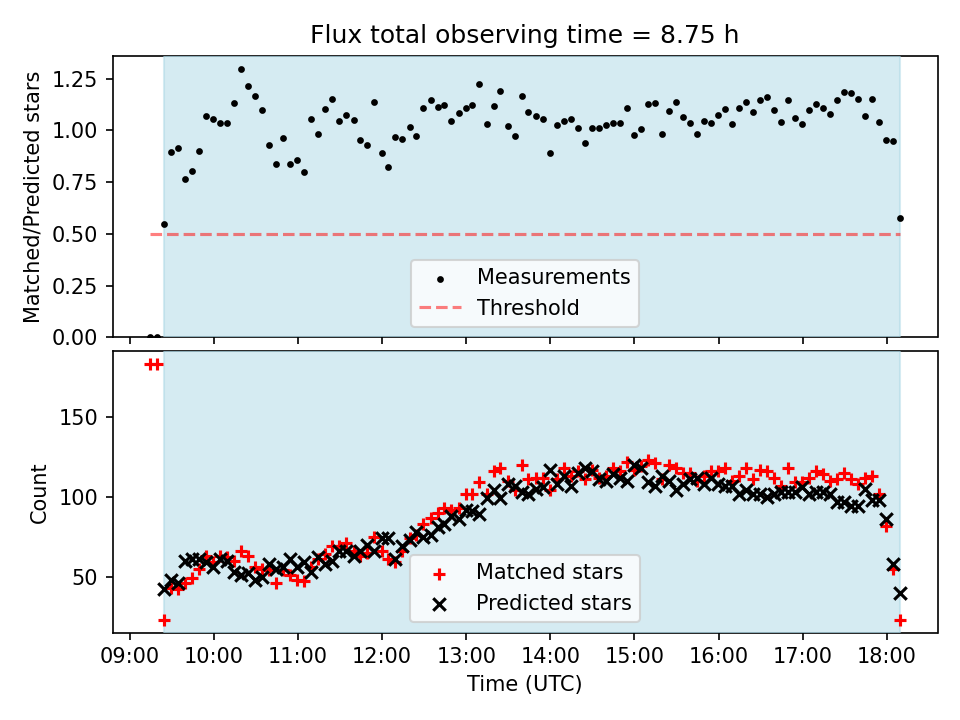 Flux total observing time = 8.75 h

Matched/Predicted stars

1.25
1.00
0.75
0.50
0.25
0.00

Measurements
Threshold

Count

150
100
50

Matched stars
Predicted stars

09:00 10:00 11:00 12:00 13:00 14:00 15:00 16:00 17:00 18:00

Time (UTC)